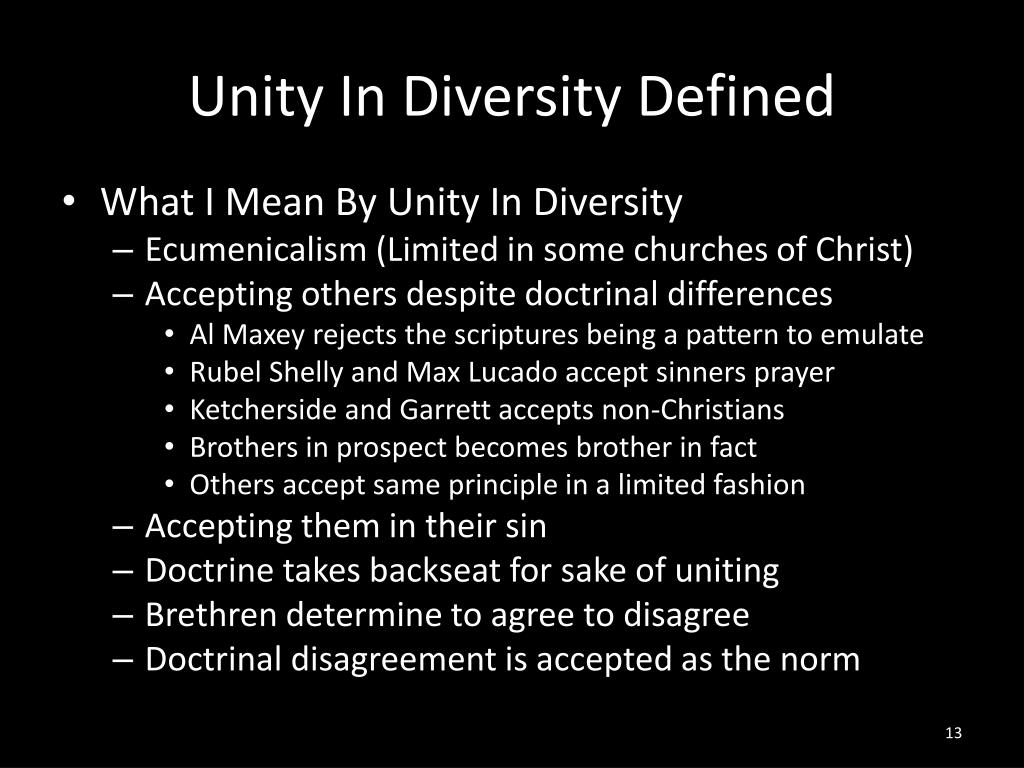 Unity In Diversity Defined

• What I Mean By Unity In Diversity
– Ecumenicalism (Limited in some churches of Christ)
– Accepting others despite doctrinal differences
• Al Maxey rejects the scriptures being a pattern to emulate
• Rubel Shelly and Max Lucado accept sinners prayer
• Ketcherside and Garrett accepts non-Christians
• Brothers in prospect becomes brother in fact
• Others accept same principle in a limited fashion
– Accepting them in their sin
– Doctrine takes backseat for sake of uniting
– Brethren determine to agree to disagree
– Doctrinal disagreement is accepted as the norm

13